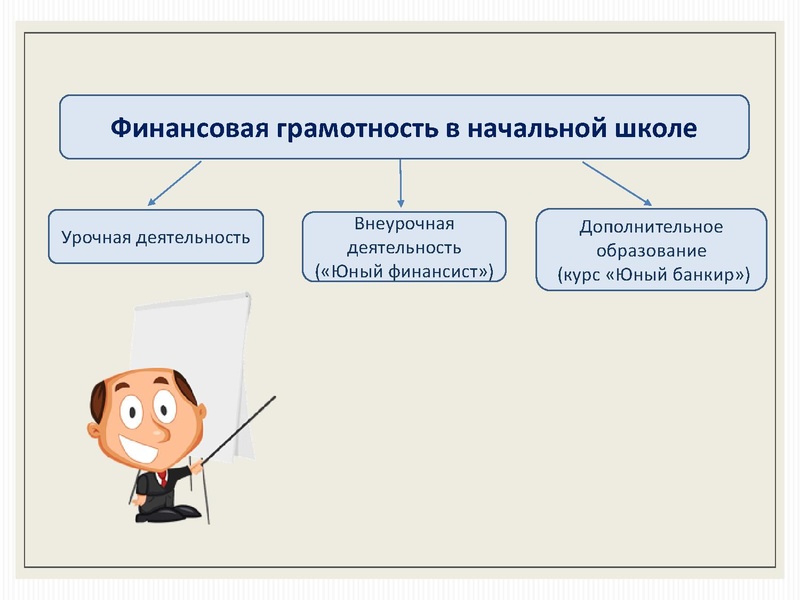 Финансовая грамотность в начальной школе

Урочная деятельность

Внеурочная деятельность («Юный финансист»)

Дополнительное образование (курс «Юный банкир»)